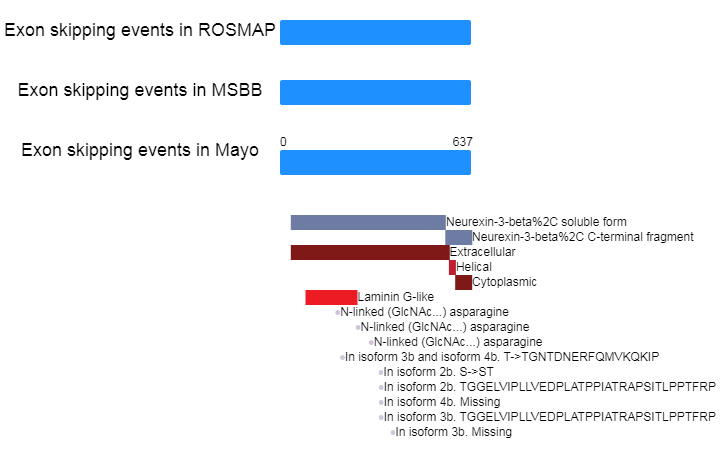 Exon skipping events in ROSMAP

Exon skipping events in MSBB

Exon skipping events in Mayo

0
637

Neurexin-3-beta%2C soluble form
Neurexin-3-beta%2C C-terminal fragment
Extracellular
Helical
Cytoplasmic
Laminin G-like
N-linked (GlcNAc...) asparagine
N-linked (GlcNAc...) asparagine
N-linked (GlcNAc...) asparagine
In isoform 3b and isoform 4b. T->TGNTDNERFQMVKQKIP
In isoform 2b. S->ST
In isoform 2b. TGGELVIPLLVEDPLATPPIATRAPSITLPPTFRP
In isoform 4b. Missing
In isoform 3b. TGGELVIPLLVEDPLATPPIATRAPSITLPPTFRP
In isoform 3b. Missing